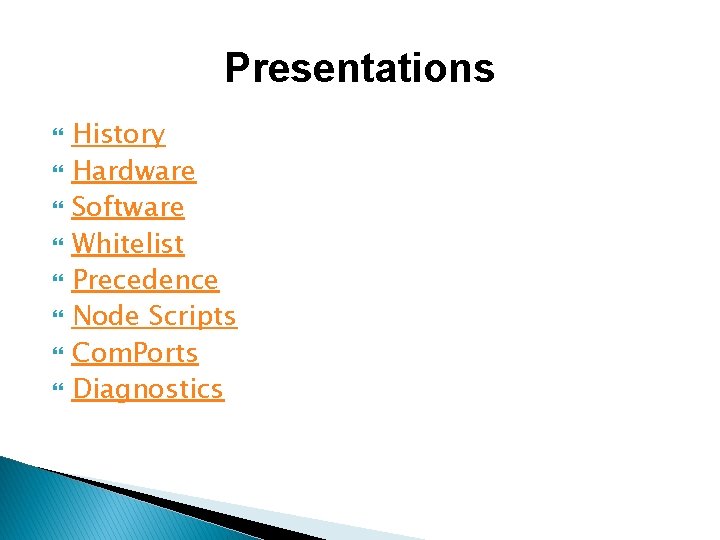 Presentations

History
Hardware
Software
Whitelist
Precedence
Node Scripts
ComPorts
Diagnostics